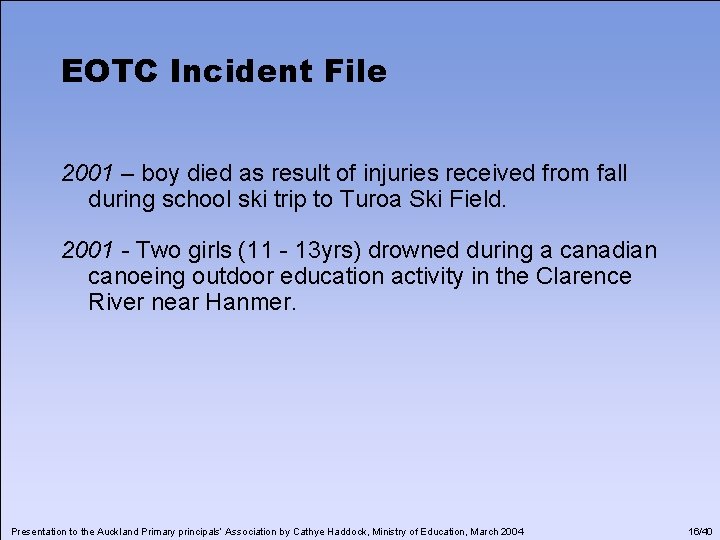 EOTC Incident File

2001 – boy died as result of injuries received from fall during school ski trip to Turoa Ski Field.

2001 - Two girls (11 - 13yrs) drowned during a canadian canoeing outdoor education activity in the Clarence River near Hanmer.

Presentation to the Auckland Primary principals' Association by Cathye Haddock, Ministry of Education, March 2004

16/40